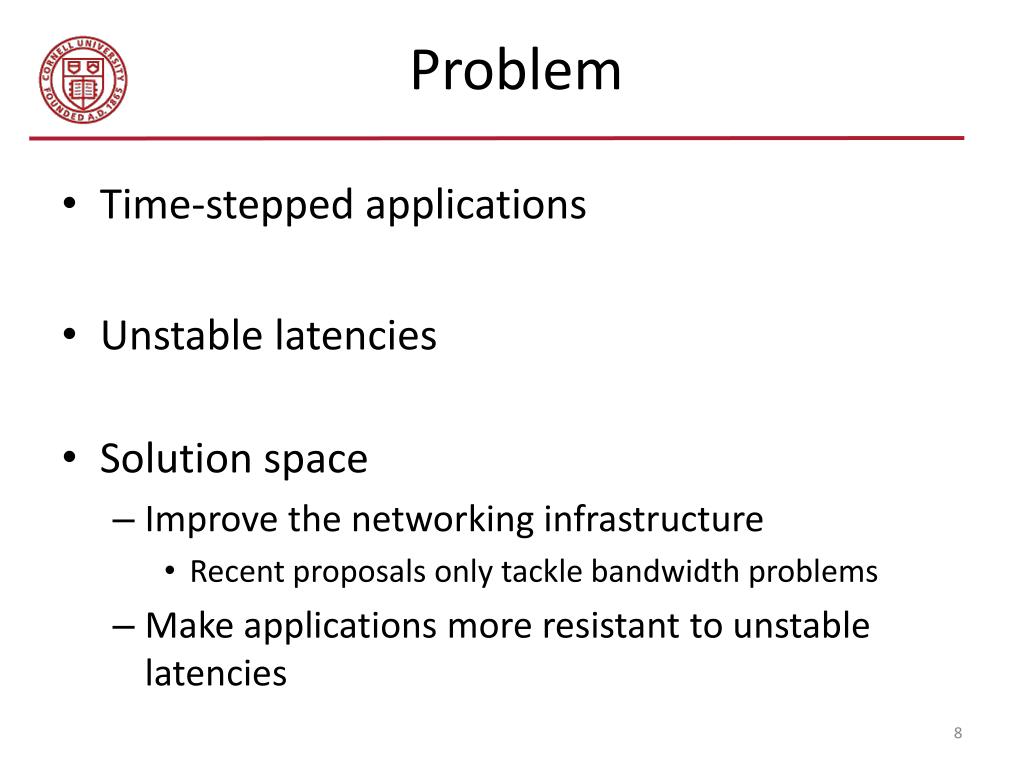 CORNELL UNIVERSITY FOUNDED A.D. 1865

Problem

• Time-stepped applications

• Unstable latencies

• Solution space
– Improve the networking infrastructure
• Recent proposals only tackle bandwidth problems
– Make applications more resistant to unstable latencies

8